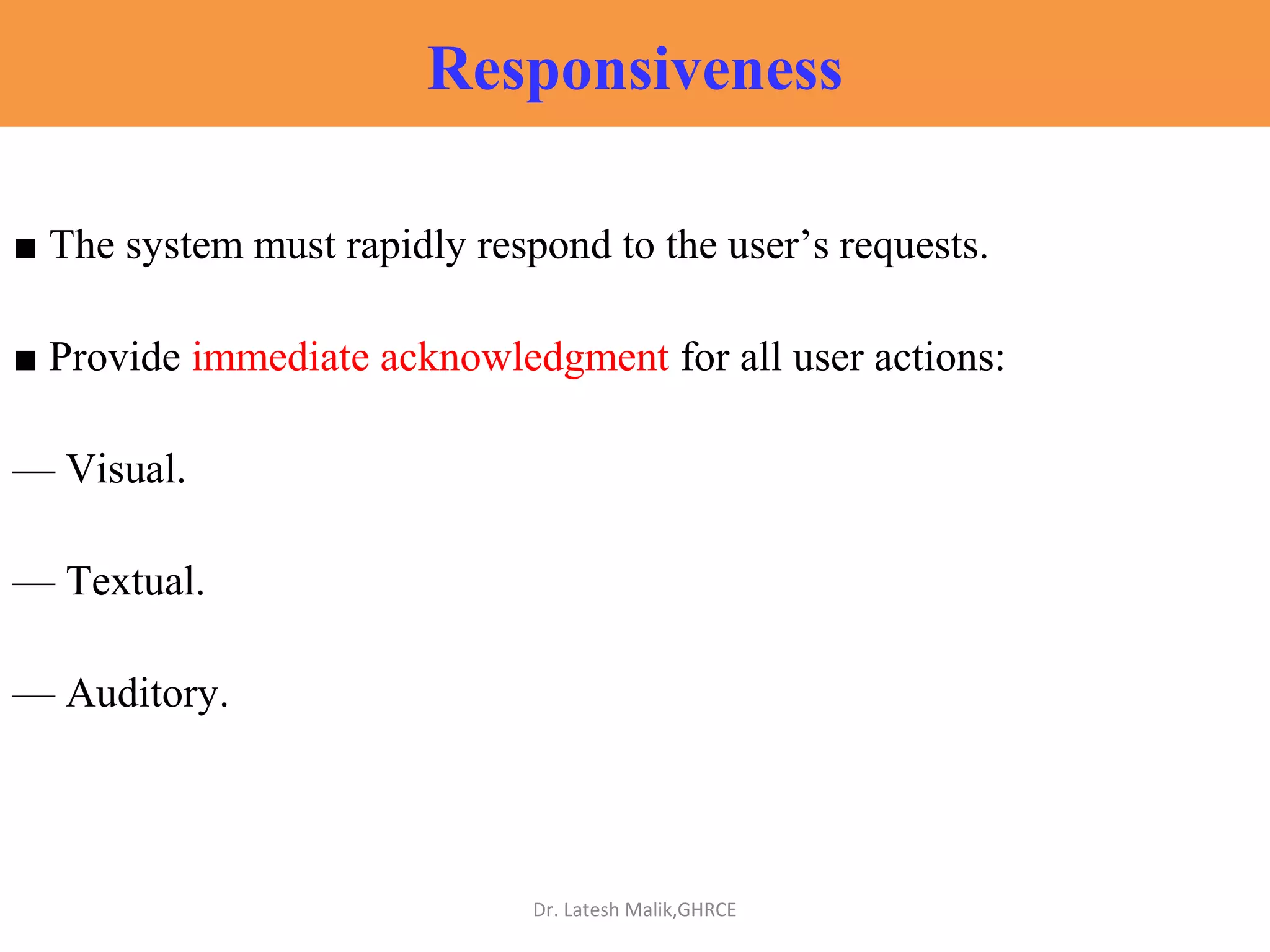 Responsiveness

■ The system must rapidly respond to the user’s requests.

■ Provide immediate acknowledgment for all user actions:

— Visual.

— Textual.

— Auditory.

Dr. Latesh Malik,GHRCE